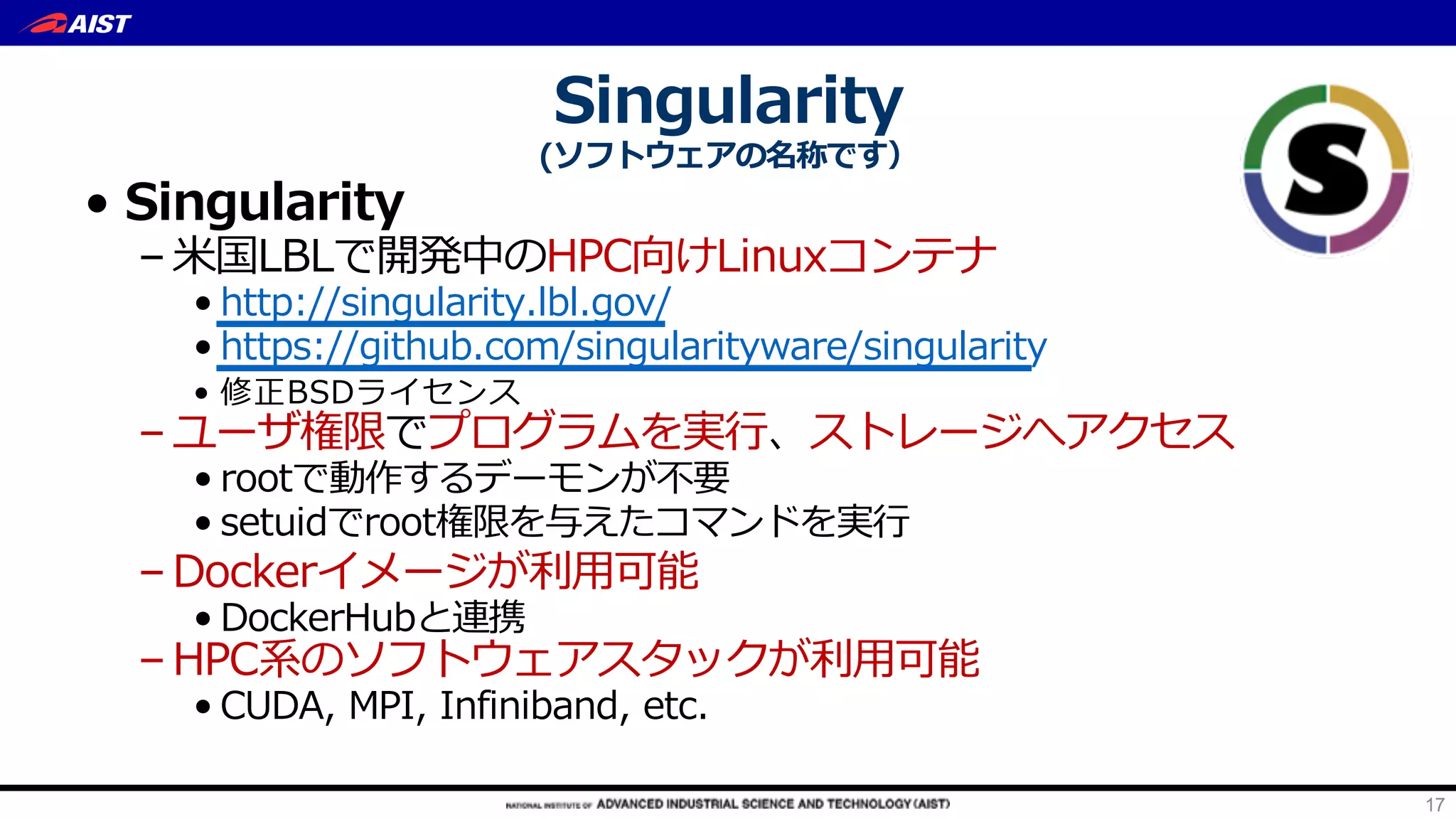 AIST

Singularity
(ソフトウェアの名称です)

S

• Singularity
– 米国LBLで開発中のHPC向けLinuxコンテナ
• http://singularity.lbl.gov/
• https://github.com/singularityware/singularity
• 修正BSDライセンス
– ユーザ権限でプログラムを実行、ストレージへアクセス
• rootで動作するデーモンが不要
• setuidでroot権限を与えたコマンドを実行
– Dockerイメージが利用可能
• DockerHubと連携
– HPC系のソフトウェアスタックが利用可能
• CUDA, MPI, Infiniband, etc.

NATIONAL INSTITUTE OF ADVANCED INDUSTRIAL SCIENCE AND TECHNOLOGY (AIST)

17